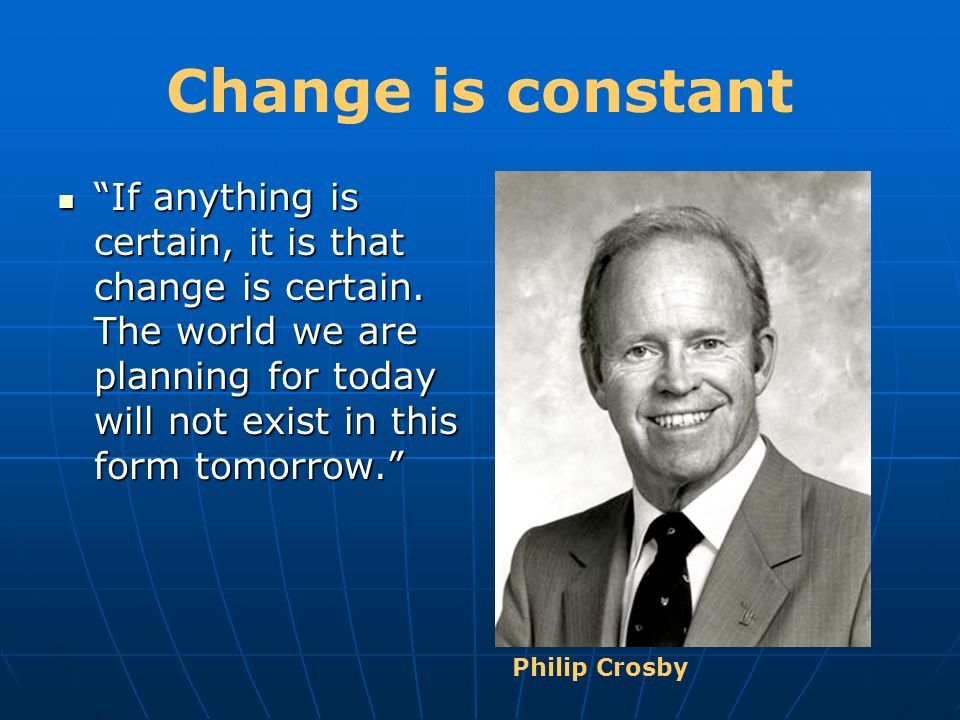 Change is constant

▪ “If anything is certain, it is that change is certain. The world we are planning for today will not exist in this form tomorrow.”

Philip Crosby